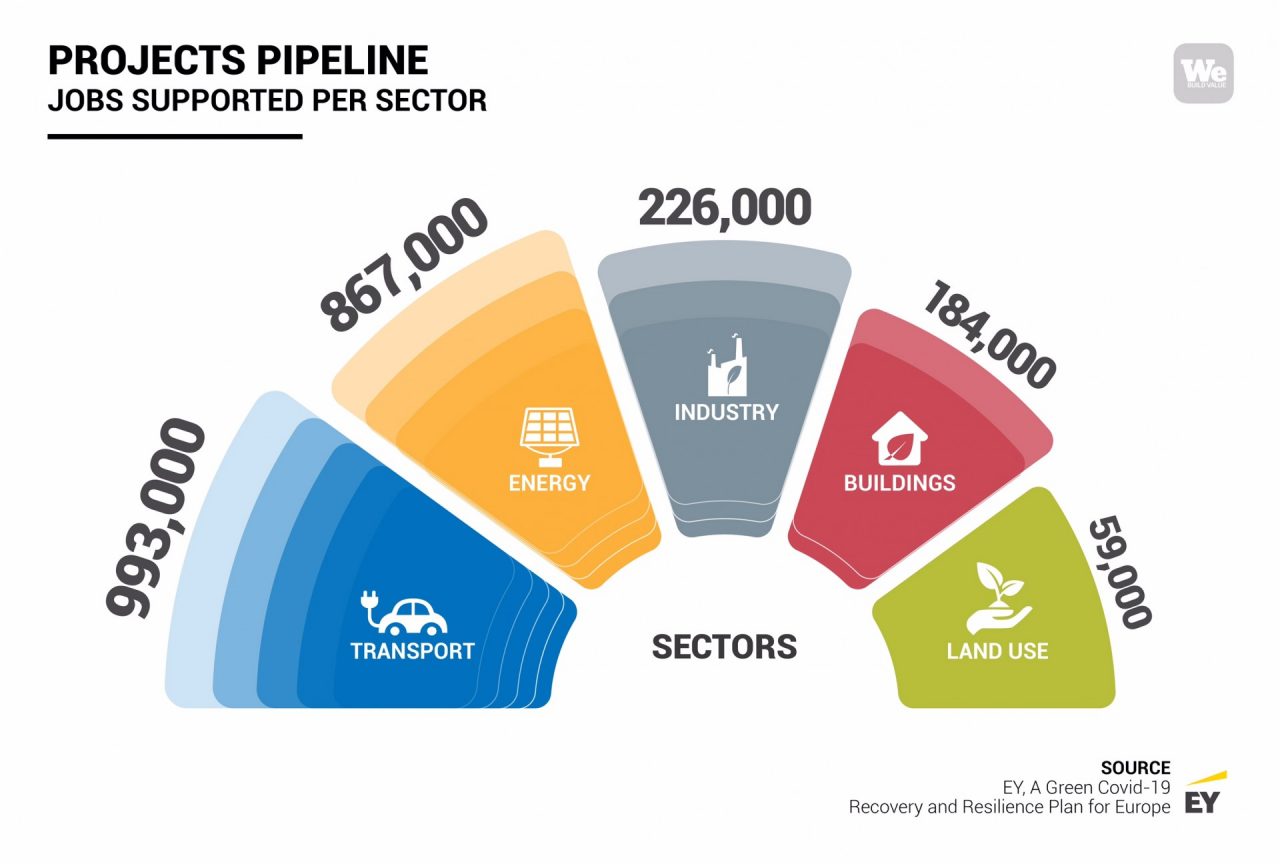 PROJECTS PIPELINE
JOBS SUPPORTED PER SECTOR

We
BUILD VALUE

993,000
TRANSPORT

867,000
ENERGY

226,000
INDUSTRY

184,000
BUILDINGS

59,000
LAND USE

SECTORS

SOURCE
EY, A Green Covid-19
Recovery and Resilience Plan for Europe

EY